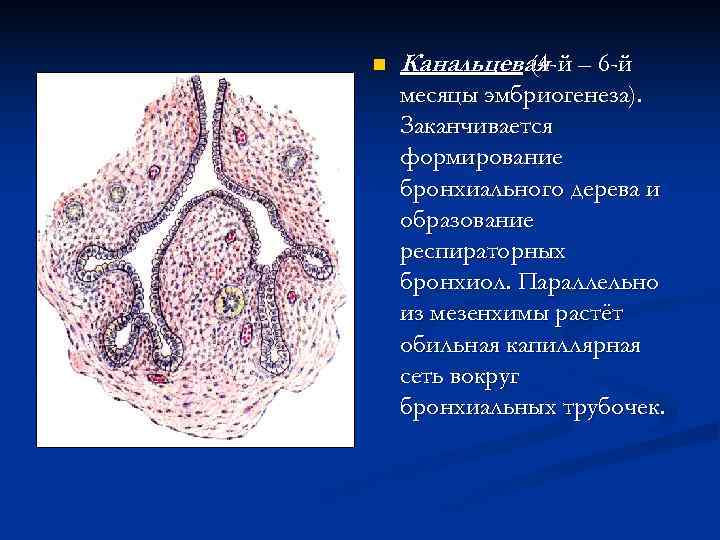 Канальцевая (4-й – 6-й месяцы эмбриогенеза). Заканчивается формирование бронхиального дерева и образование респираторных бронхиол. Параллельно из мезенхимы растёт обильная капиллярная сеть вокруг бронхиальных трубочек.